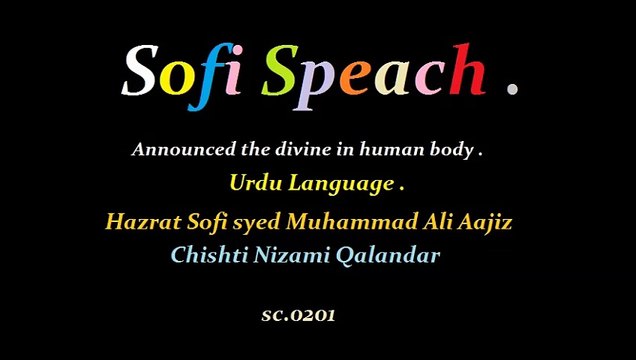 Sofi Speach .

Announced the divine in human body .

Urdu Language .

Hazrat Sofi syed Muhammad Ali Aajiz Chishti Nizami Qalandar

sc.0201